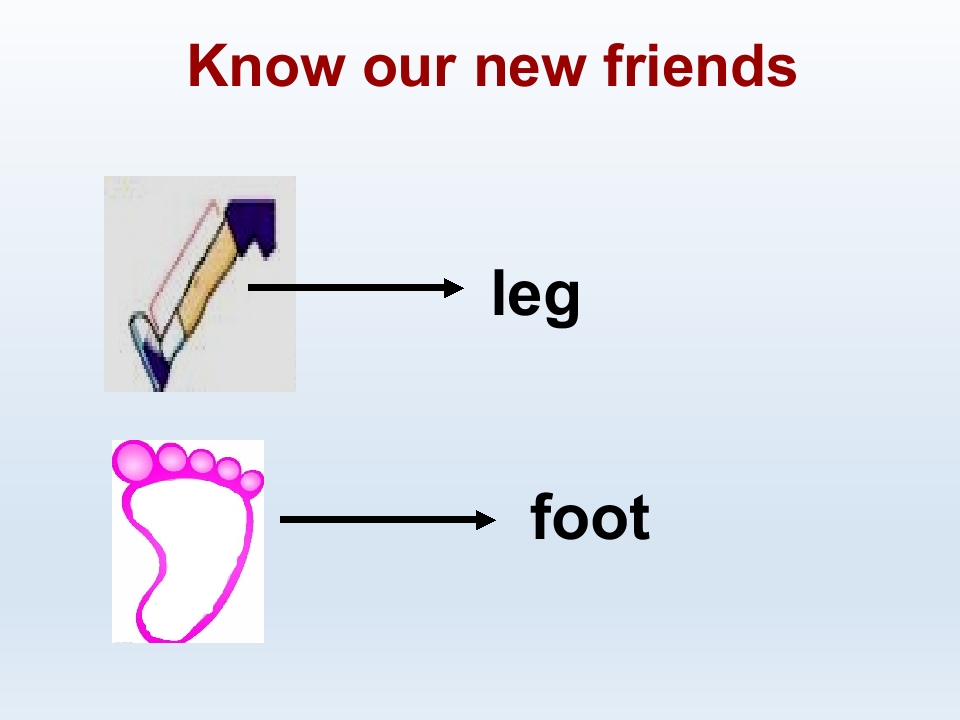 Know our new friends

leg

foot